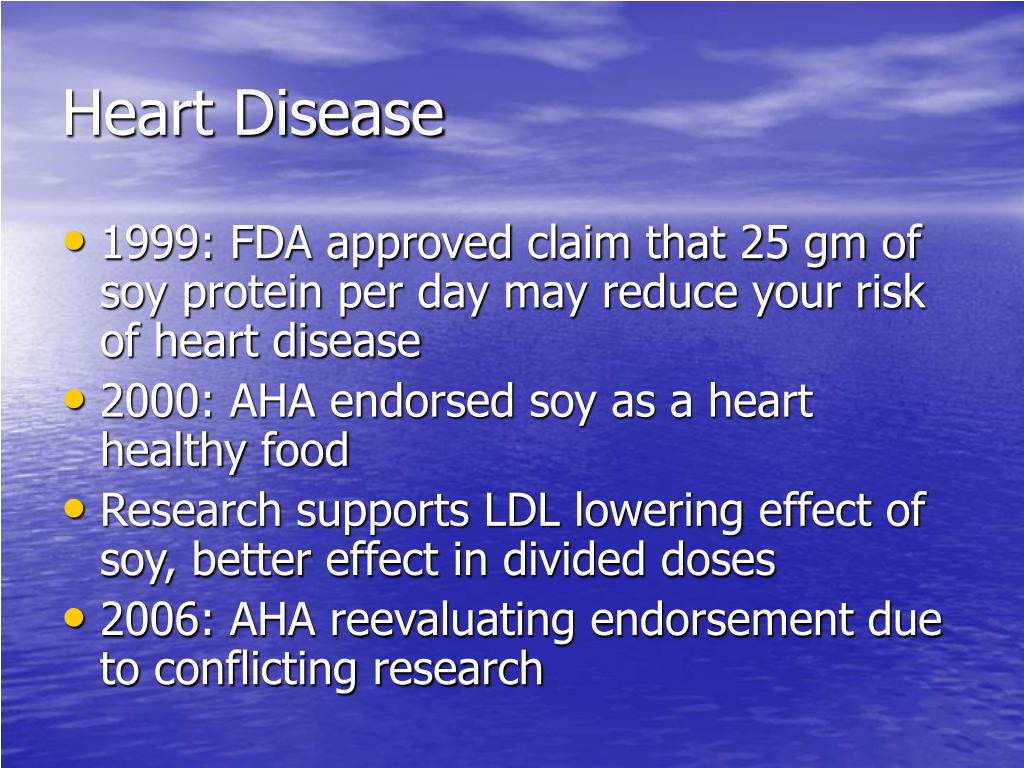 Heart Disease

• 1999: FDA approved claim that 25 gm of soy protein per day may reduce your risk of heart disease
• 2000: AHA endorsed soy as a heart healthy food
• Research supports LDL lowering effect of soy, better effect in divided doses
• 2006: AHA reevaluating endorsement due to conflicting research